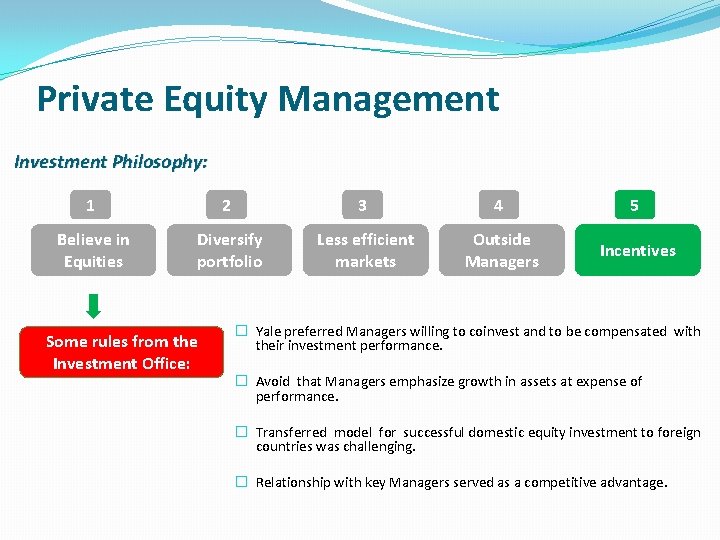 Private Equity Management

Investment Philosophy:

1
Believe in Equities

2
Diversify portfolio

3
Less efficient markets

4
Outside Managers

5
Incentives

Some rules from the Investment Office:

☐ Yale preferred Managers willing to coinvest and to be compensated with their investment performance.

☐ Avoid that Managers emphasize growth in assets at expense of performance.

☐ Transferred model for successful domestic equity investment to foreign countries was challenging.

☐ Relationship with key Managers served as a competitive advantage.